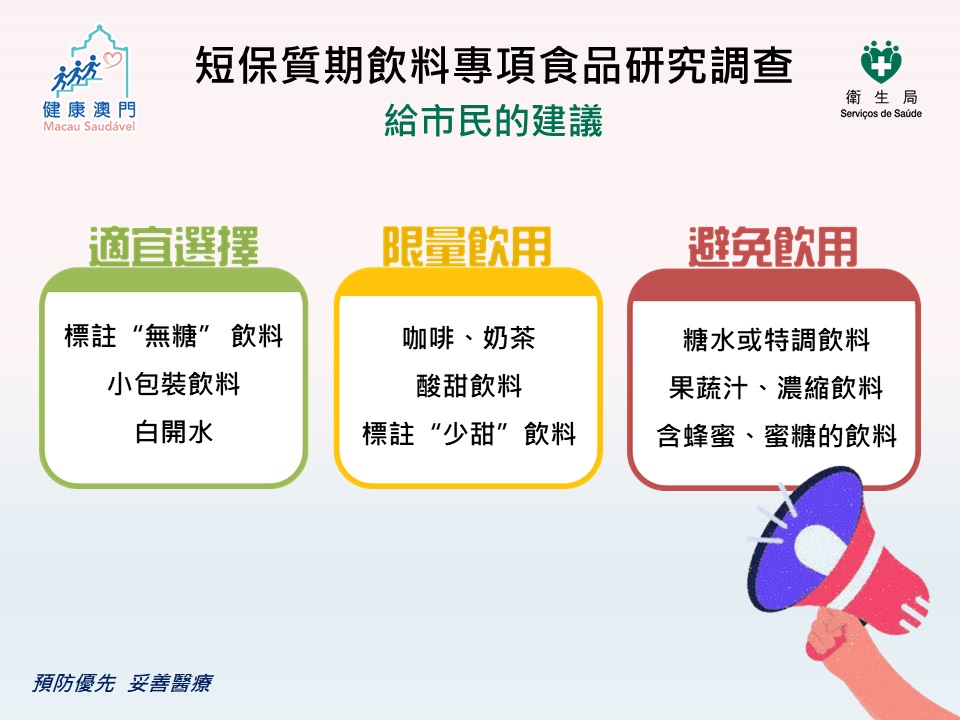 健康澳門
Macau Saudável

短保質期飲料專項食品研究調查
給市民的建議

衛生局
Serviços de Saúde

適宜選擇

標註“無糖” 飲料
小包裝飲料
白開水

限量飲用

咖啡、奶茶
酸甜飲料
標註“少甜”飲料

避免飲用

糖水或特調飲料
果蔬汁、濃縮飲料
含蜂蜜、蜜糖的飲料

預防優先 妥善醫療